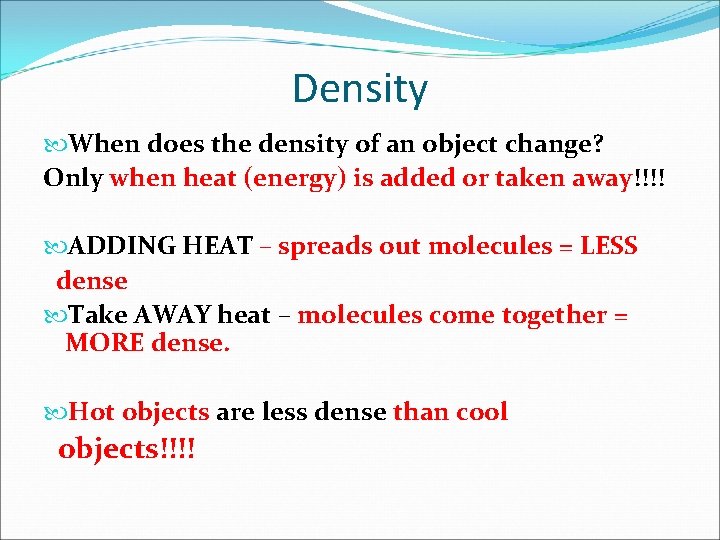 Density

When does the density of an object change?
Only when heat (energy) is added or taken away!!!!

ADDING HEAT – spreads out molecules = LESS dense

Take AWAY heat – molecules come together = MORE dense.

Hot objects are less dense than cool objects!!!!